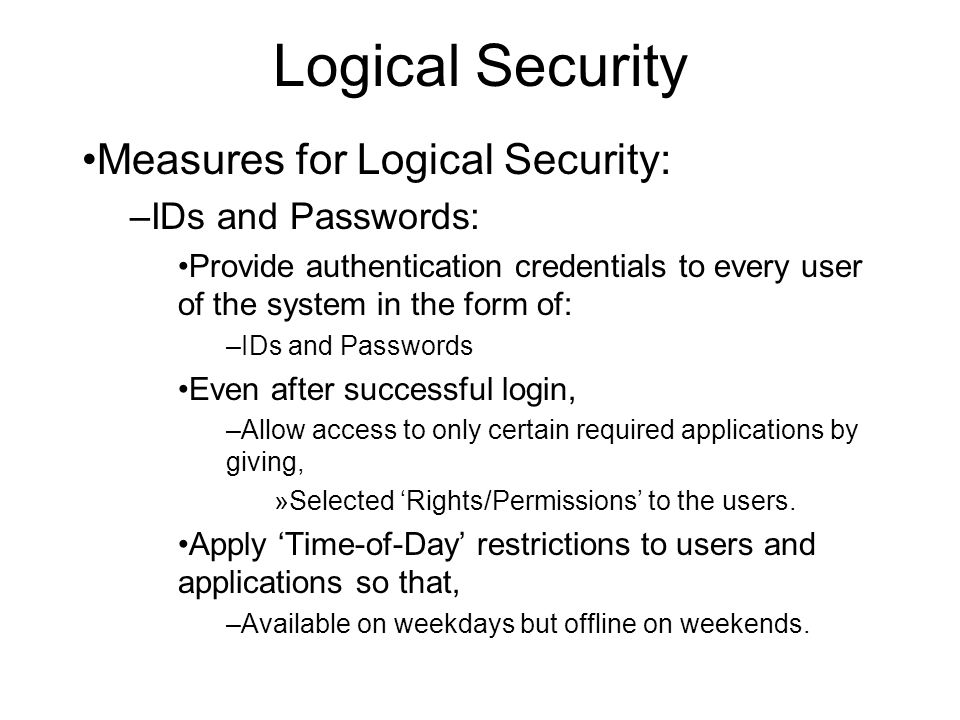 Logical Security

•Measures for Logical Security:

–IDs and Passwords:

•Provide authentication credentials to every user of the system in the form of:

–IDs and Passwords

•Even after successful login,

–Allow access to only certain required applications by giving,

»Selected ‘Rights/Permissions’ to the users.

•Apply ‘Time-of-Day’ restrictions to users and applications so that,

–Available on weekdays but offline on weekends.